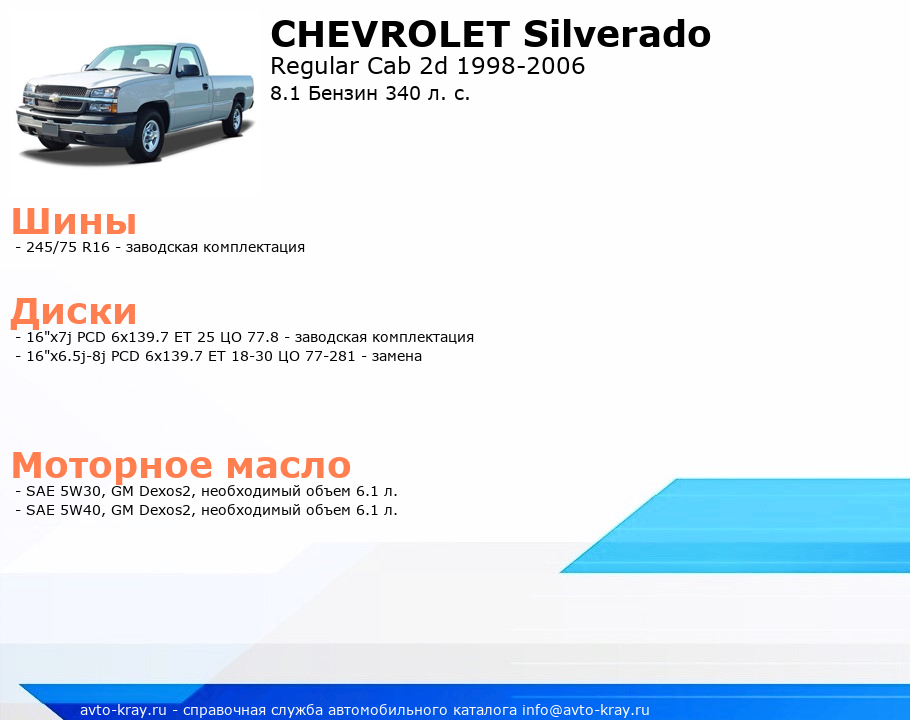 CHEVROLET Silverado
Regular Cab 2d 1998-2006
8.1 Бензин 340 л. с.

Шины
- 245/75 R16 - заводская комплектация

Диски
- 16"x7j PCD 6x139.7 ET 25 ЦО 77.8 - заводская комплектация
- 16"x6.5j-8j PCD 6x139.7 ET 18-30 ЦО 77-281 - замена

Моторное масло
- SAE 5W30, GM Dexos2, необходимый объем 6.1 л.
- SAE 5W40, GM Dexos2, необходимый объем 6.1 л.

avto-kray.ru - справочная служба автомобильного каталога info@avto-kray.ru